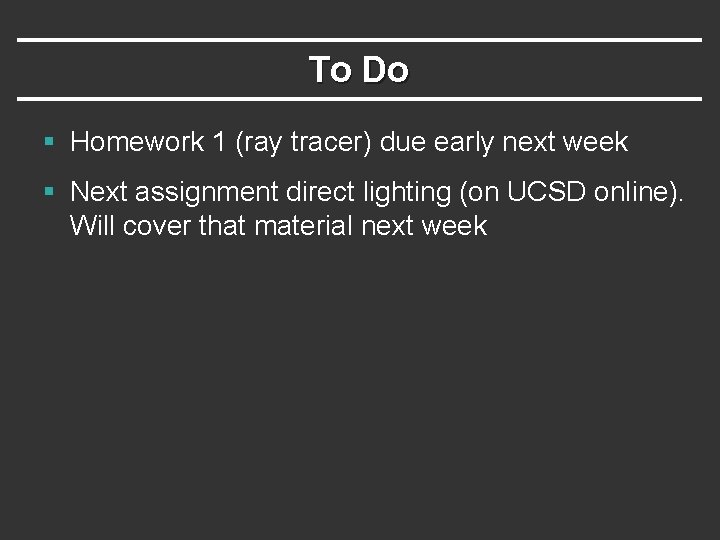 To Do

▪ Homework 1 (ray tracer) due early next week

▪ Next assignment direct lighting (on UCSD online). Will cover that material next week